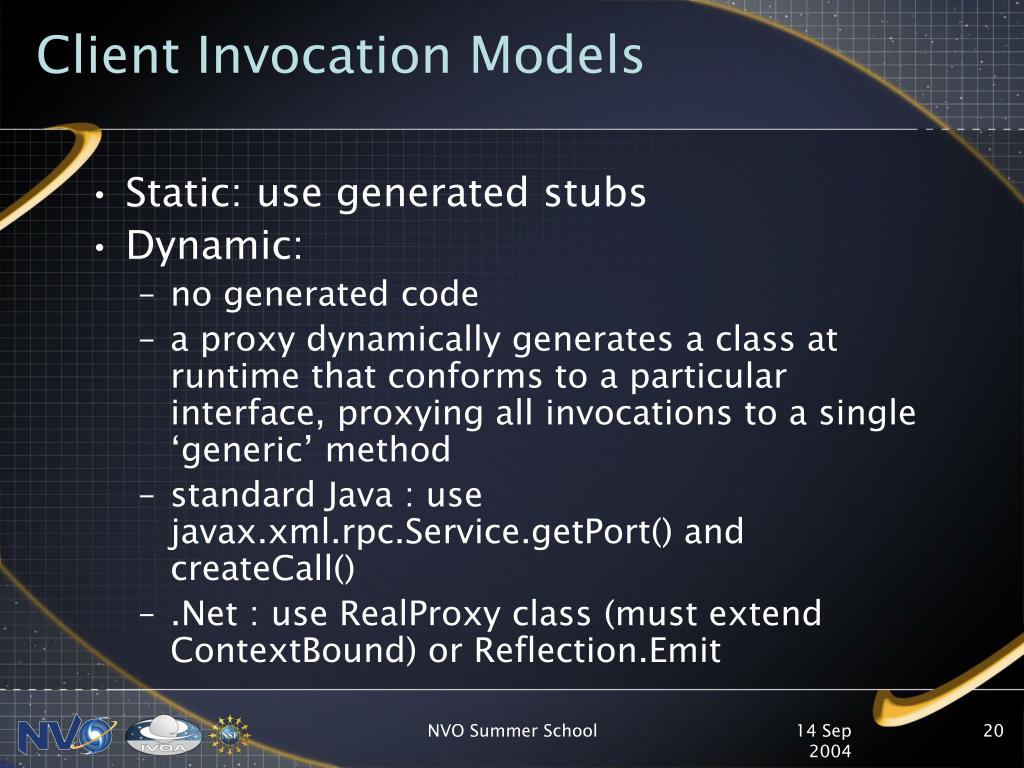 Client Invocation Models

• Static: use generated stubs
• Dynamic:
– no generated code
– a proxy dynamically generates a class at runtime that conforms to a particular interface, proxying all invocations to a single ‘generic’ method
– standard Java : use javax.xml.rpc.Service.getPort() and createCall()
– .Net : use RealProxy class (must extend ContextBound) or Reflection.Emit

NVO IVOA NSF

NVO Summer School

14 Sep 2004

20